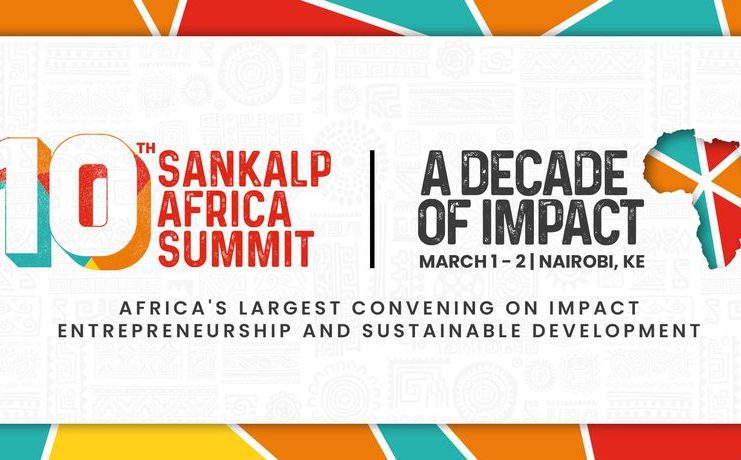 10TH SANKALP AFRICA SUMMIT

A DECADE OF IMPACT

MARCH 1 - 2 | NAIROBI, KE

AFRICA'S LARGEST CONVENING ON IMPACT ENTREPRENEURSHIP AND SUSTAINABLE DEVELOPMENT